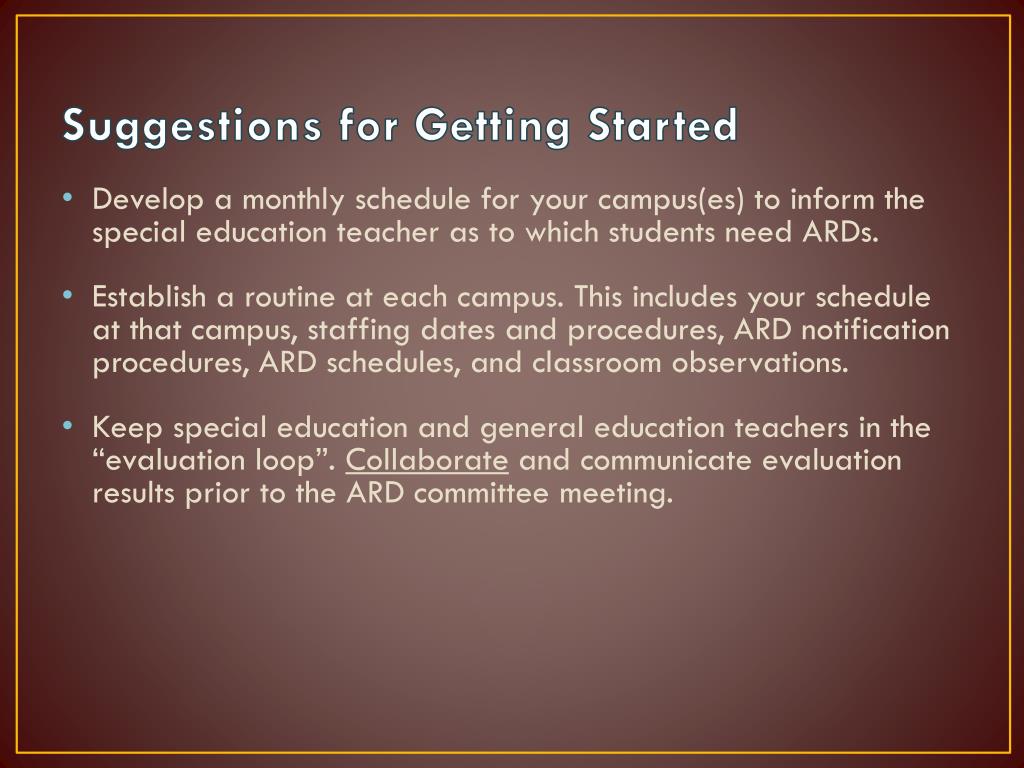 Suggestions for Getting Started

• Develop a monthly schedule for your campus(es) to inform the special education teacher as to which students need ARDs.

• Establish a routine at each campus. This includes your schedule at that campus, staffing dates and procedures, ARD notification procedures, ARD schedules, and classroom observations.

• Keep special education and general education teachers in the “evaluation loop”. Collaborate and communicate evaluation results prior to the ARD committee meeting.